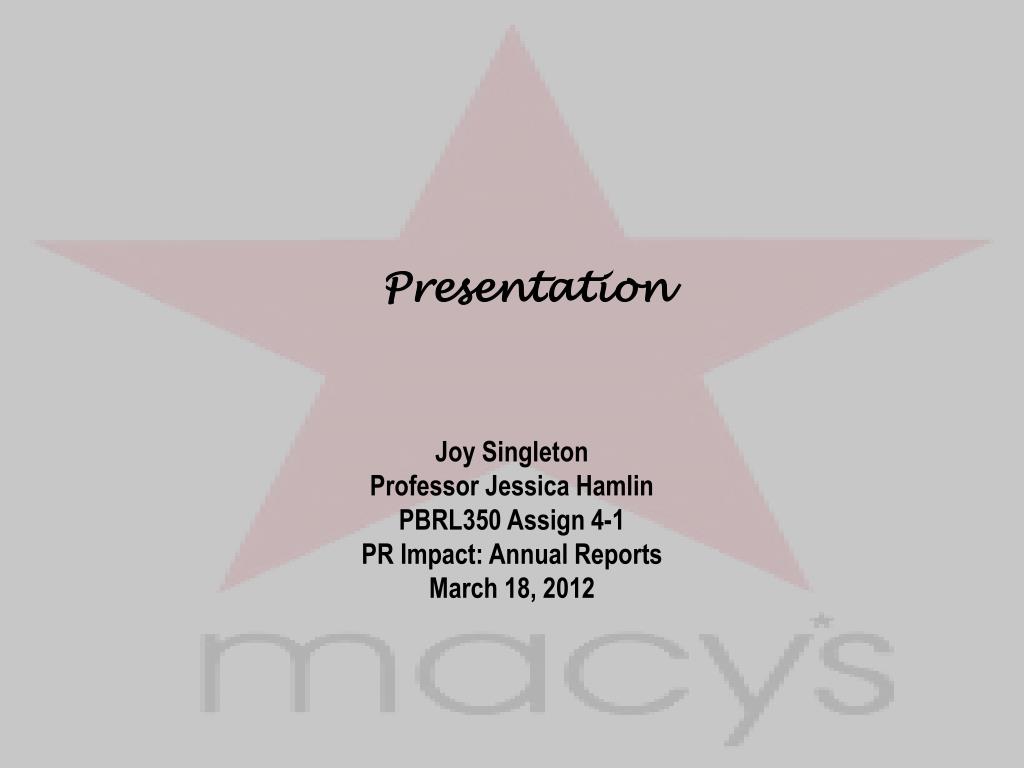 Presentation

Joy Singleton
Professor Jessica Hamlin
PBRL350 Assign 4-1
PR Impact: Annual Reports
March 18, 2012

macy's